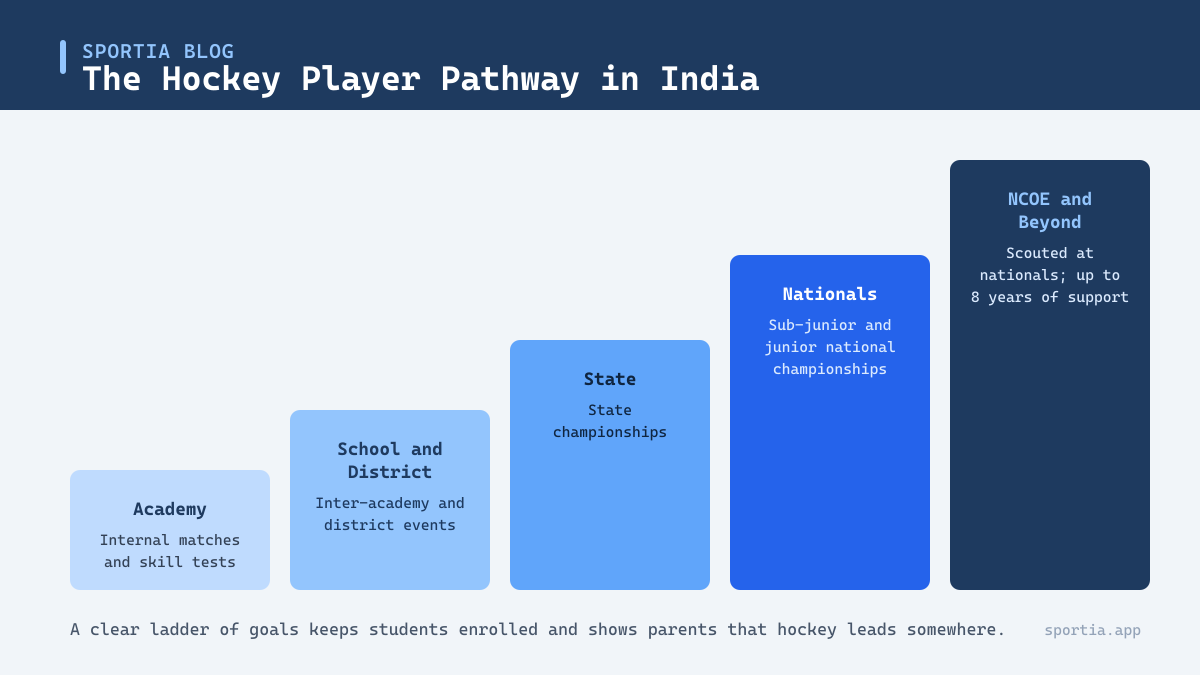 SPORTIA BLOG
The Hockey Player Pathway in India

Academy
Internal matches and skill tests

School and District
Inter-academy and district events

State
State championships

Nationals
Sub-junior and junior national championships

NCOE and Beyond
Scouted at nationals; up to 8 years of support

A clear ladder of goals keeps students enrolled and shows parents that hockey leads somewhere.

sportia.app